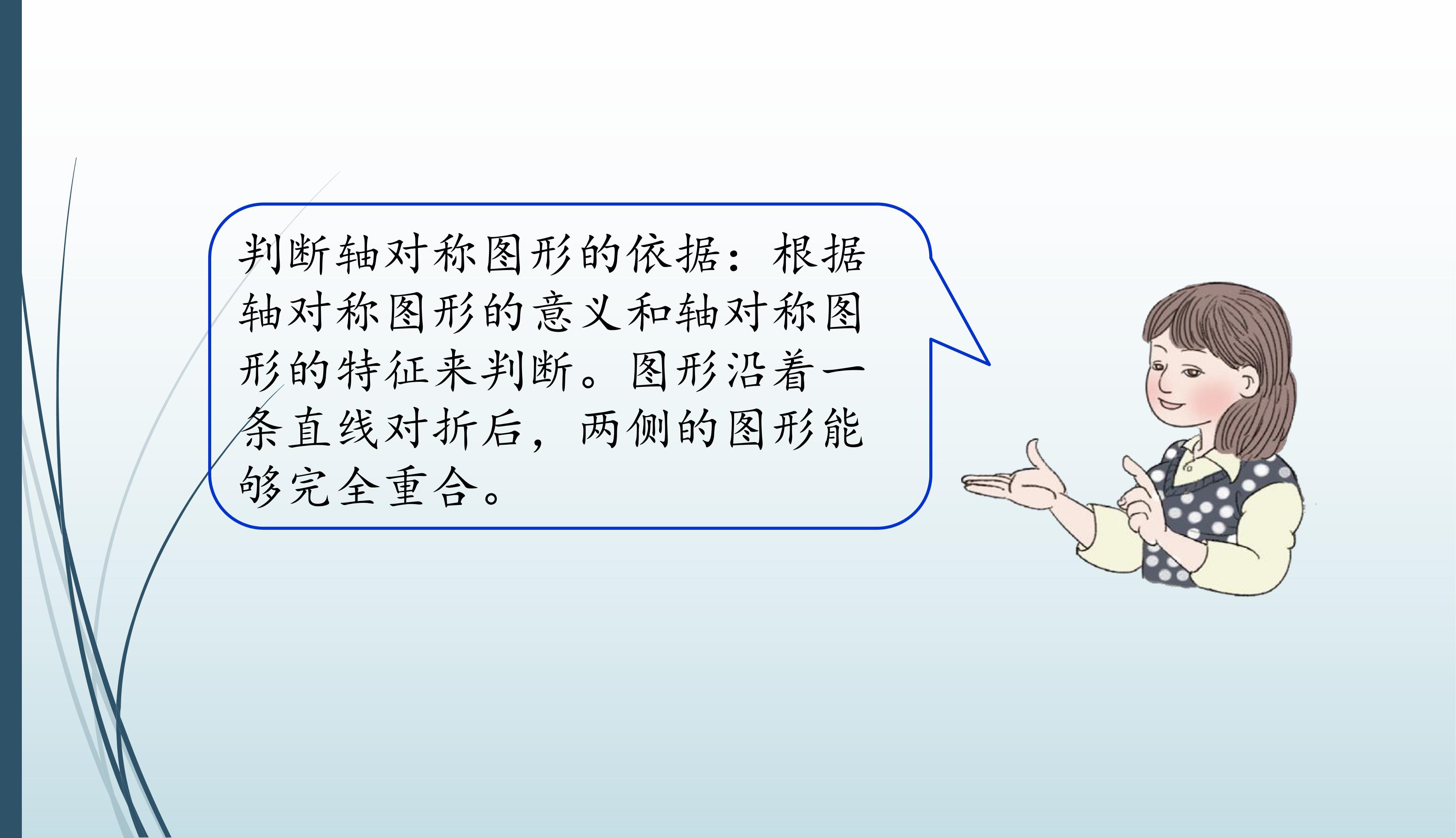 判断轴对称图形的依据：根据轴对称图形的意义和轴对称图形的特征来判断。图形沿着一条直线对折后，两侧的图形能够完全重合。